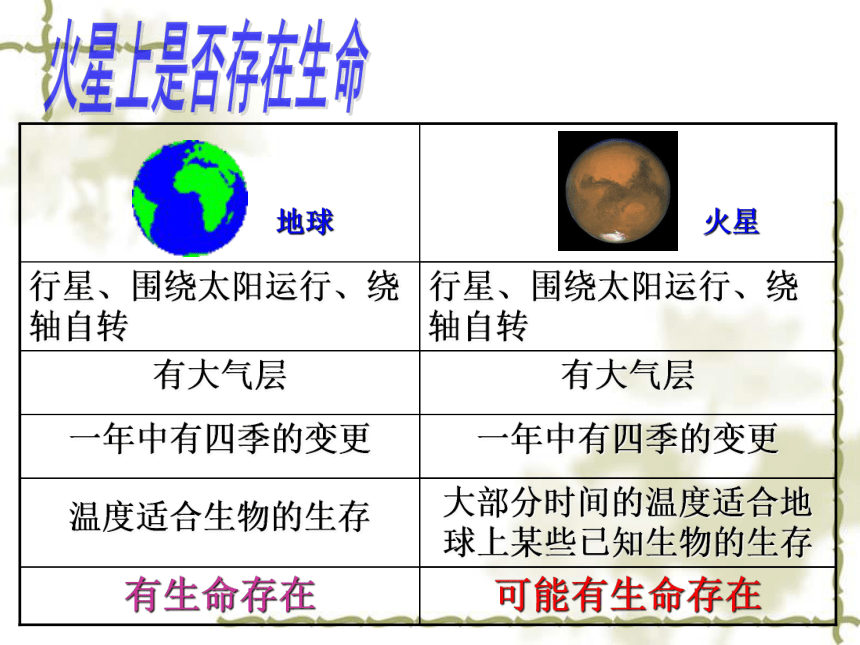 火星上是否存在生命

| 地球 | 火星 |
|---|---|
| 行星、围绕太阳运行、绕轴自转 | 行星、围绕太阳运行、绕轴自转 |
| 有大气层 | 有大气层 |
| 一年中有四季的变更 | 一年中有四季的变更 |
| 温度适合生物的生存 | 大部分时间的温度适合地球上某些已知生物的生存 |
| 有生命存在 | 可能有生命存在 |